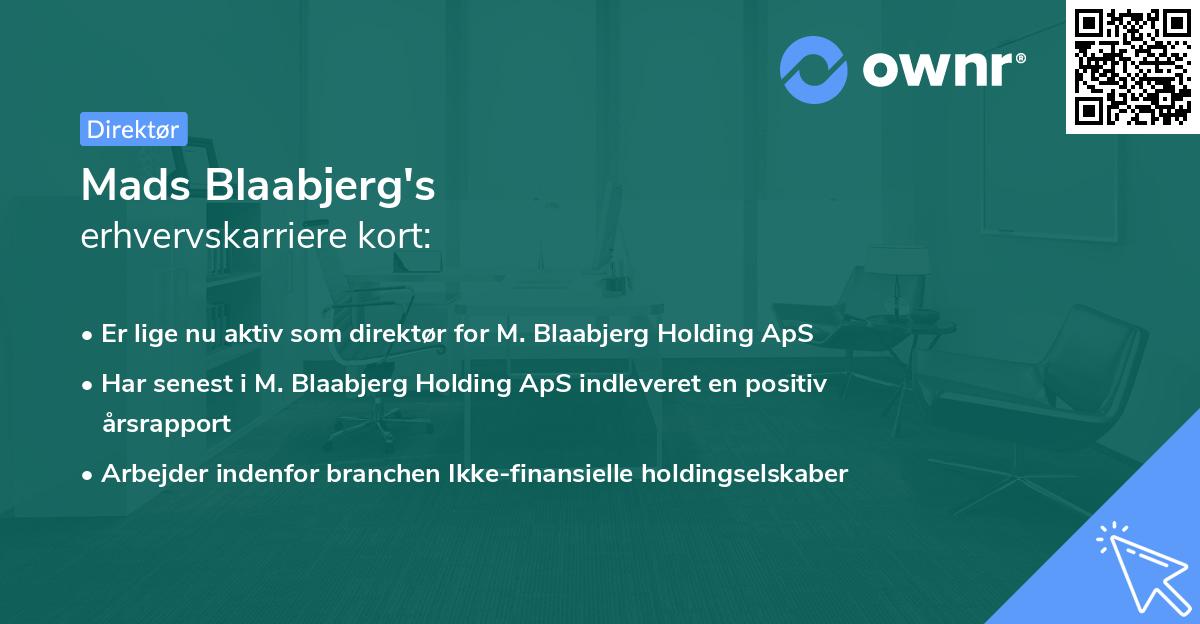 ownr®

Direktør

Mads Blaabjerg's
erhvervskarriere kort:

• Er lige nu aktiv som direktør for M. Blaabjerg Holding ApS
• Har senest i M. Blaabjerg Holding ApS indleveret en positiv årsrapport
• Arbejder indenfor branchen Ikke-finansielle holdingselskaber